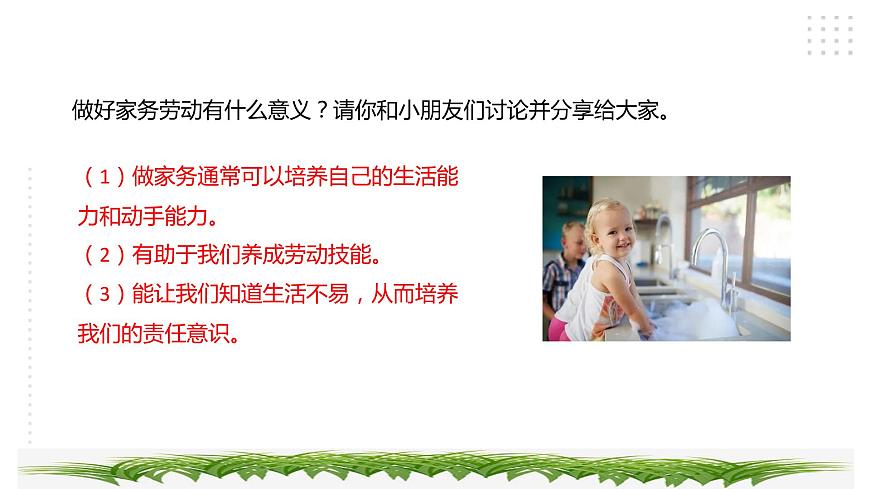 做好家务劳动有什么意义？请你和小朋友们讨论并分享给大家。

（1）做家务通常可以培养自己的生活能力和动手能力。
（2）有助于我们养成劳动技能。
（3）能让我们知道生活不易，从而培养我们的责任意识。